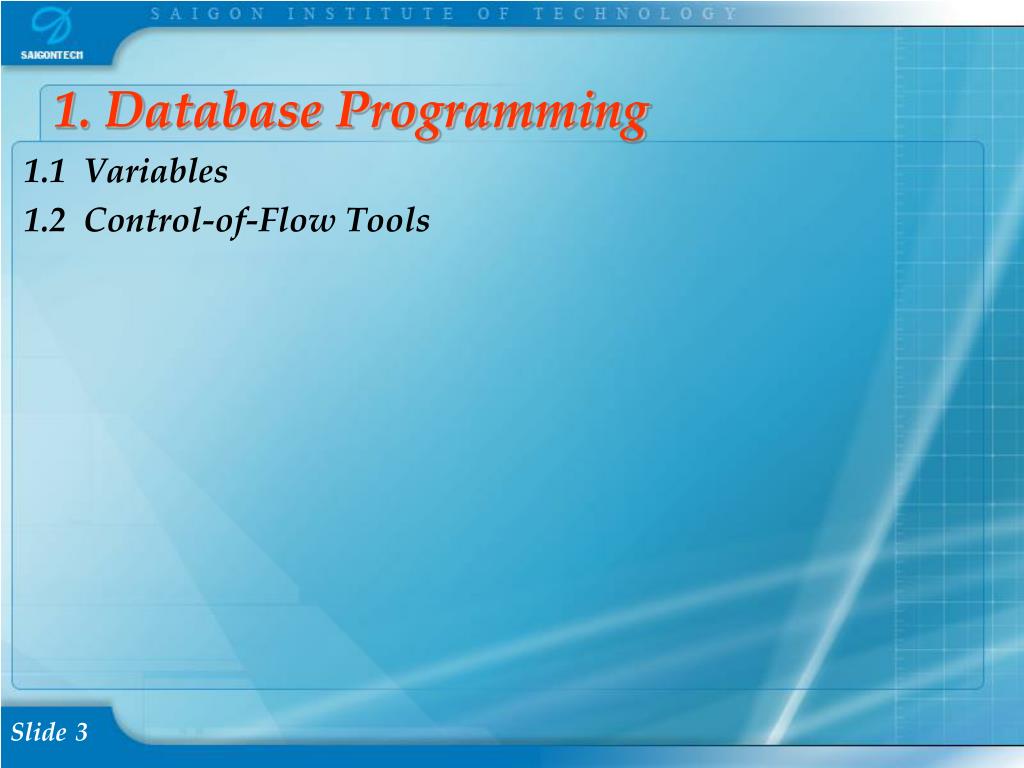 SAIGONTECH

SAIGON INSTITUTE OF TECHNOLOGY

1. Database Programming

1.1 Variables

1.2 Control-of-Flow Tools

Slide 3